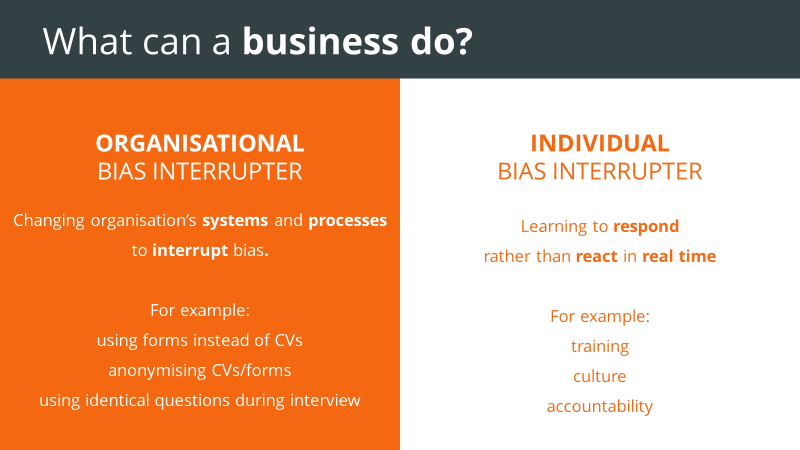 What can a business do?

ORGANISATIONAL
BIAS INTERRUPTER

Changing organisation's systems and processes to interrupt bias.

For example:
using forms instead of CVs
anonymising CVs/forms
using identical questions during interview

INDIVIDUAL
BIAS INTERRUPTER

Learning to respond rather than react in real time

For example:
training
culture
accountability